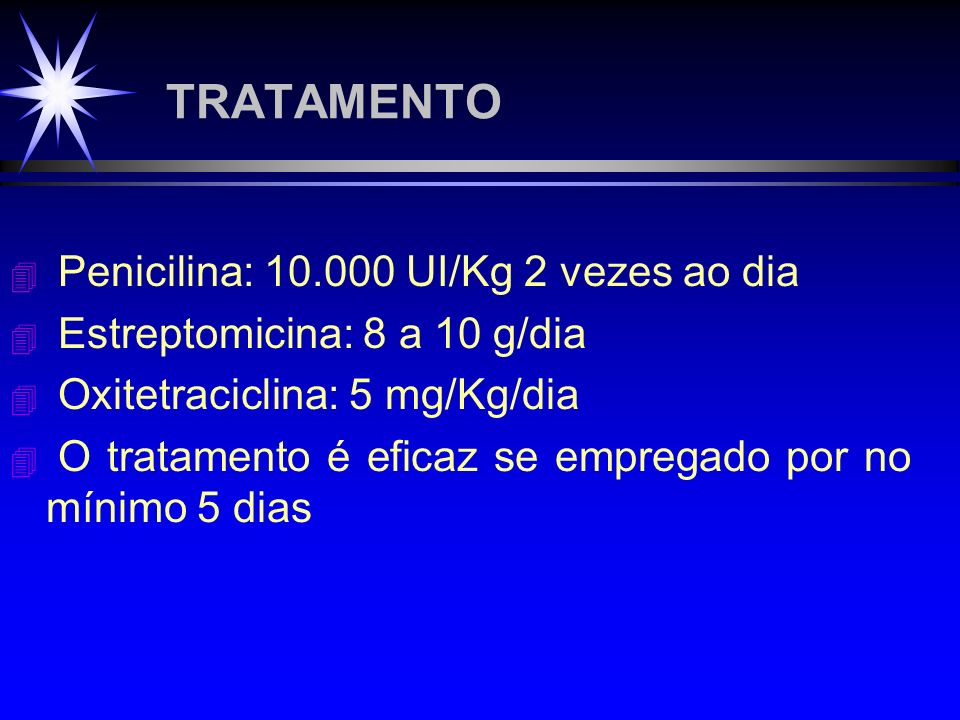 TRATAMENTO

Penicilina: 10.000 UI/Kg 2 vezes ao dia

Estreptomicina: 8 a 10 g/dia

Oxitetraciclina: 5 mg/Kg/dia

O tratamento é eficaz se empregado por no mínimo 5 dias